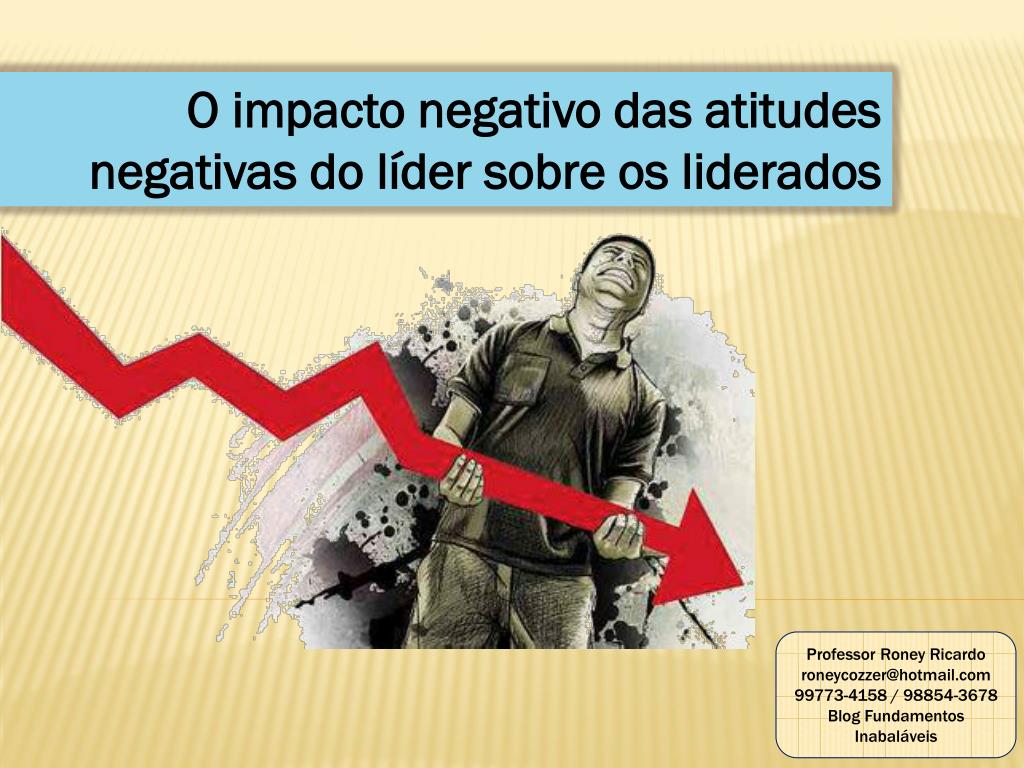 O impacto negativo das atitudes negativas do líder sobre os liderados

Professor Roney Ricardo
roneycozzer@hotmail.com
99773-4158 / 98854-3678
Blog Fundamentos Inabaláveis